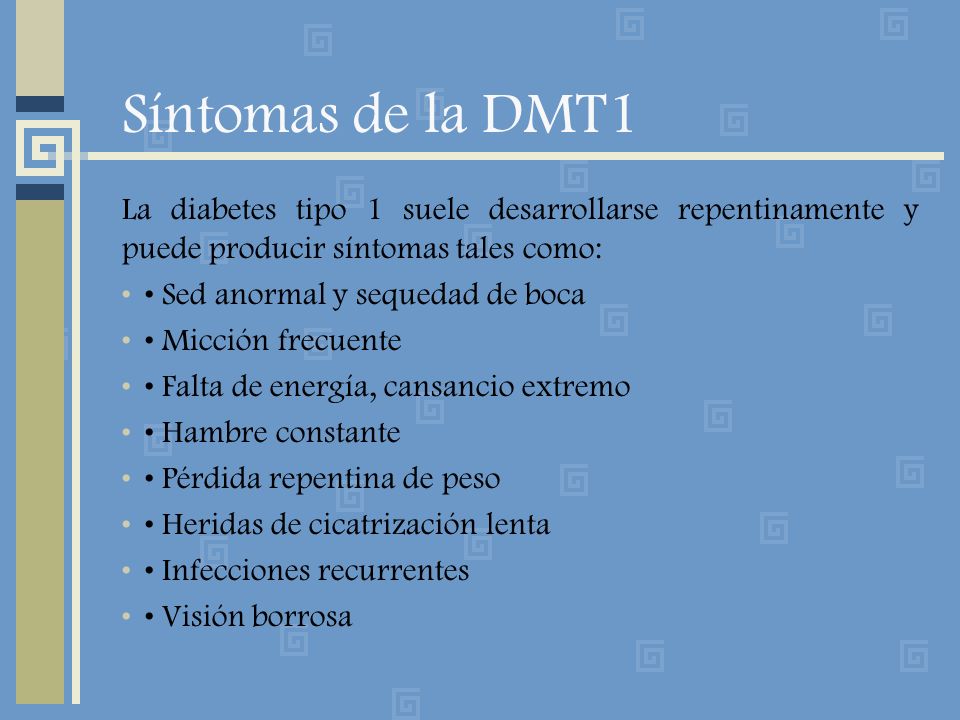 Síntomas de la DMT1

La diabetes tipo 1 suele desarrollarse repentinamente y puede producir síntomas tales como:

• • Sed anormal y sequedad de boca
• • Micción frecuente
• • Falta de energía, cansancio extremo
• • Hambre constante
• • Pérdida repentina de peso
• • Heridas de cicatrización lenta
• • Infecciones recurrentes
• • Visión borrosa